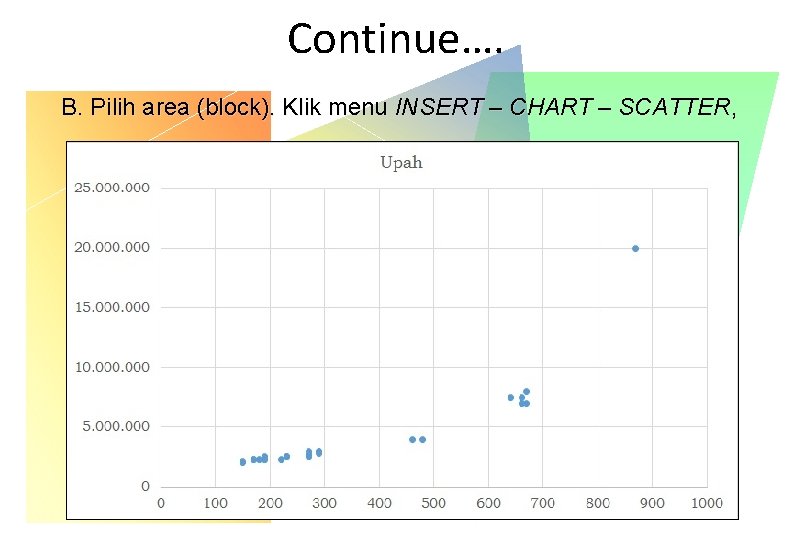 Continue….

B. Pilih area (block). Klik menu INSERT – CHART – SCATTER,

Upah

25.000.000
20.000.000
15.000.000
10.000.000
5.000.000
0

0 100 200 300 400 500 600 700 800 900 1000